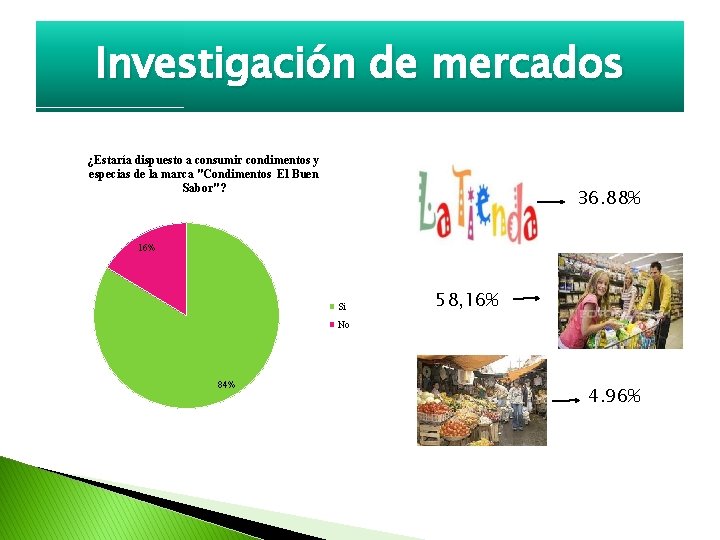 Investigación de mercados

¿Estaría dispuesto a consumir condimentos y especias de la marca "Condimentos El Buen Sabor"?

16%

84%

Si
No

La Tienda

36.88%

58,16%

4.96%